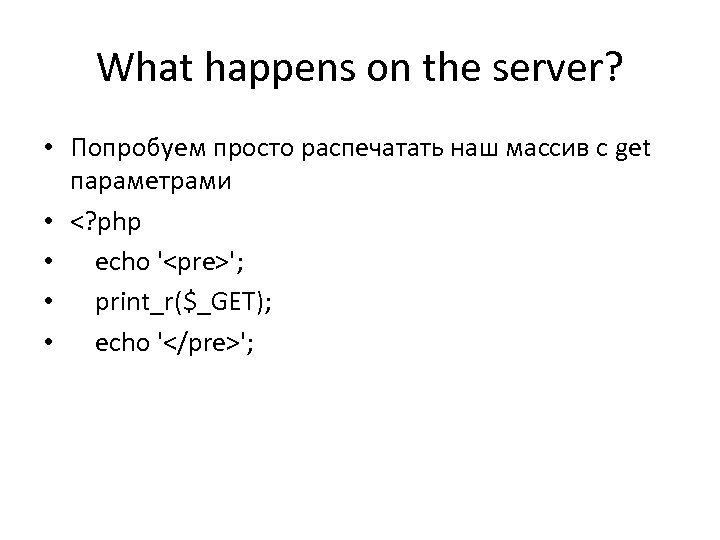 What happens on the server?

• Попробуем просто распечатать наш массив с get параметрами
• <?php
• echo '<pre>';
• print_r($_GET);
• echo '</pre>';